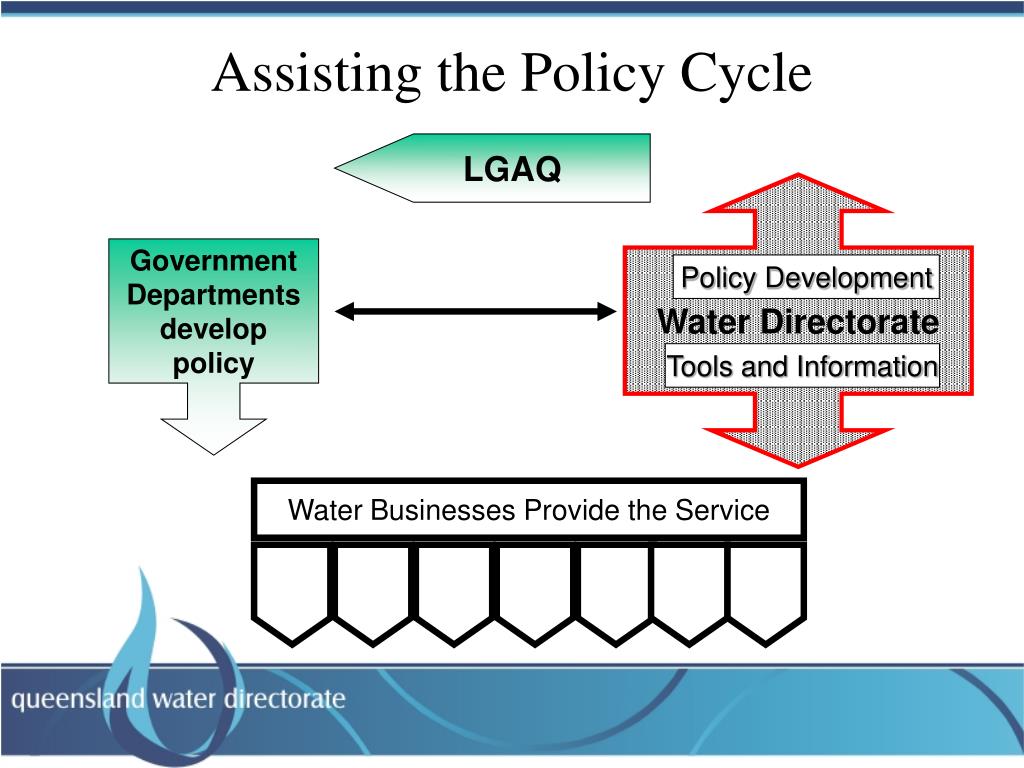 Assisting the Policy Cycle

LGAQ

Government Departments develop policy

Policy Development
Water Directorate
Tools and Information

Water Businesses Provide the Service

queensland water directorate